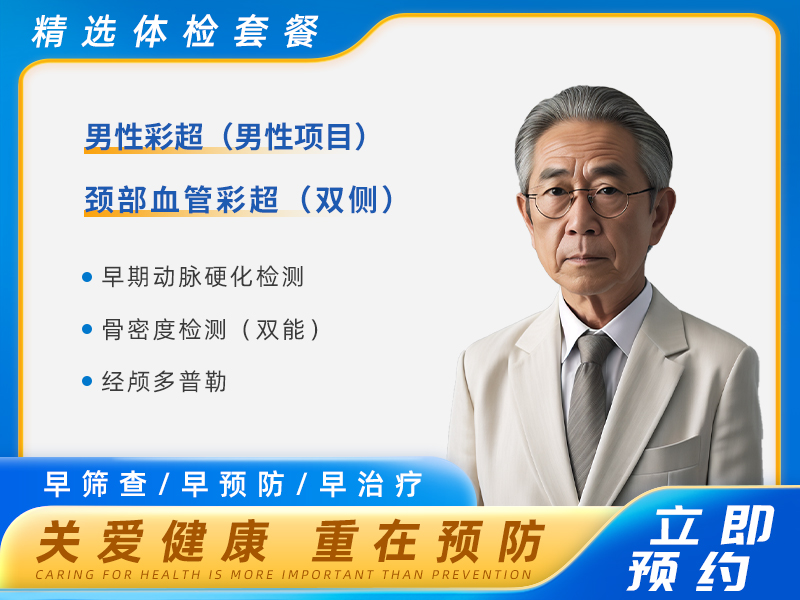 精选体检套餐

男性彩超（男性项目）

颈部血管彩超（双侧）

早期动脉硬化检测

骨密度检测（双能）

经颅多普勒

早筛查/早预防/早治疗

关爱健康 重在预防

CARING FOR HEALTH IS MORE IMPORTANT THAN PREVENTION

立即预约